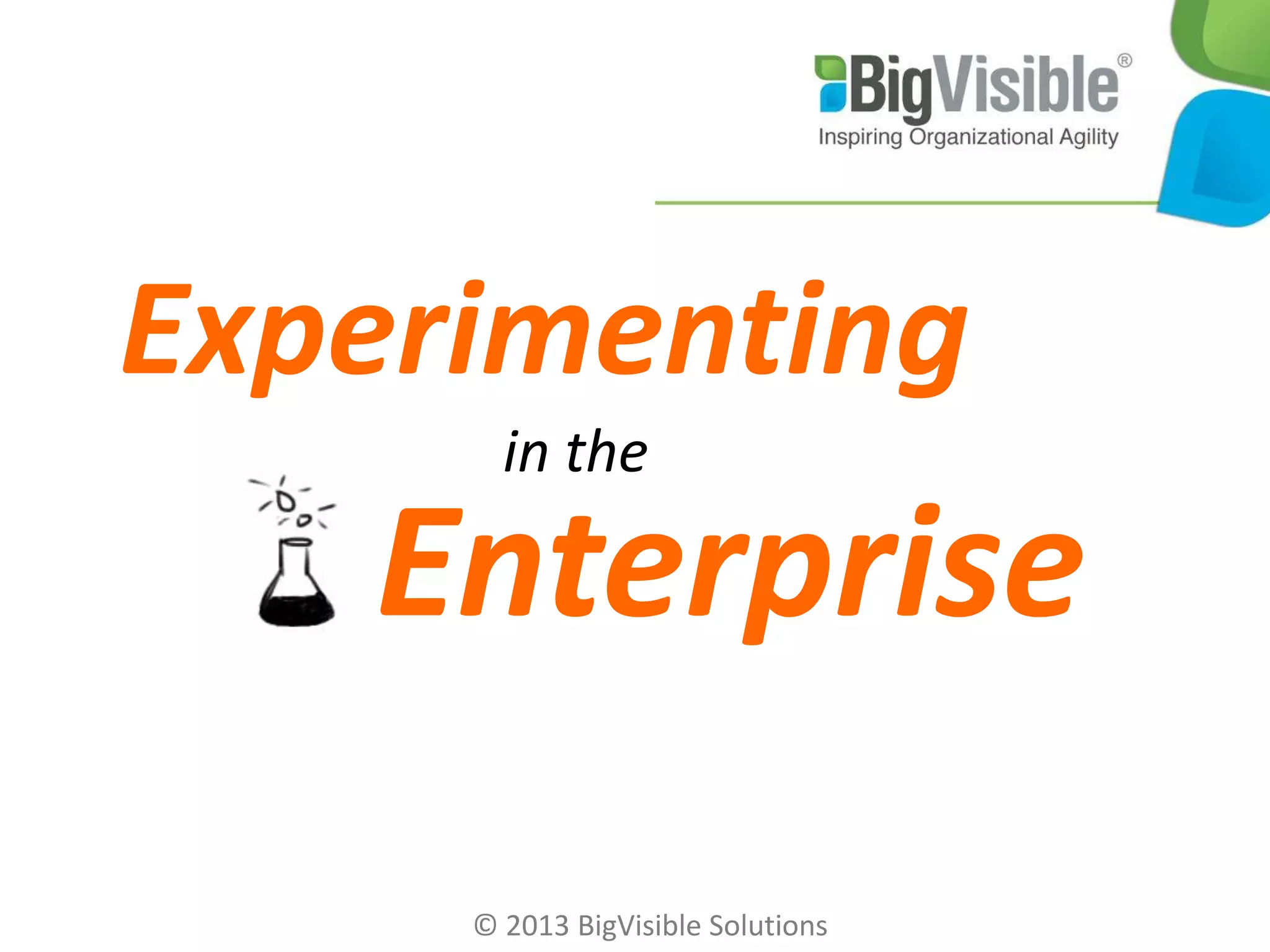 BigVisible®
Inspiring Organizational Agility

Experimenting

in the

Enterprise

© 2013 BigVisible Solutions